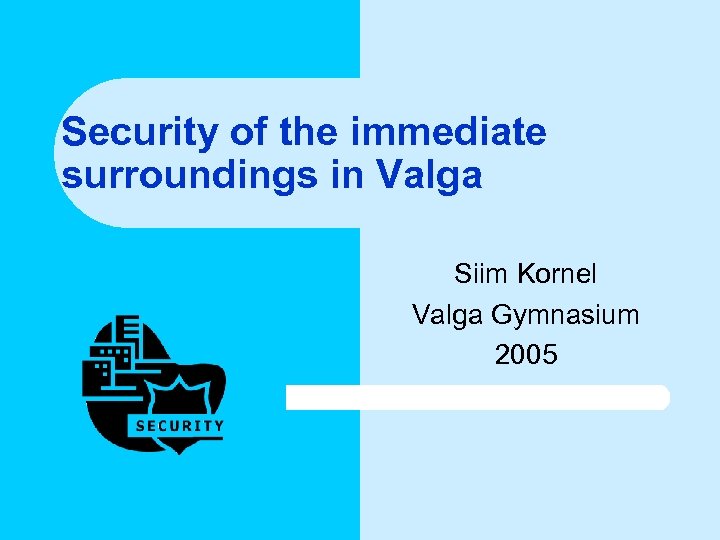 Security of the immediate surroundings in Valga

Siim Kornel
Valga Gymnasium
2005

SECURITY